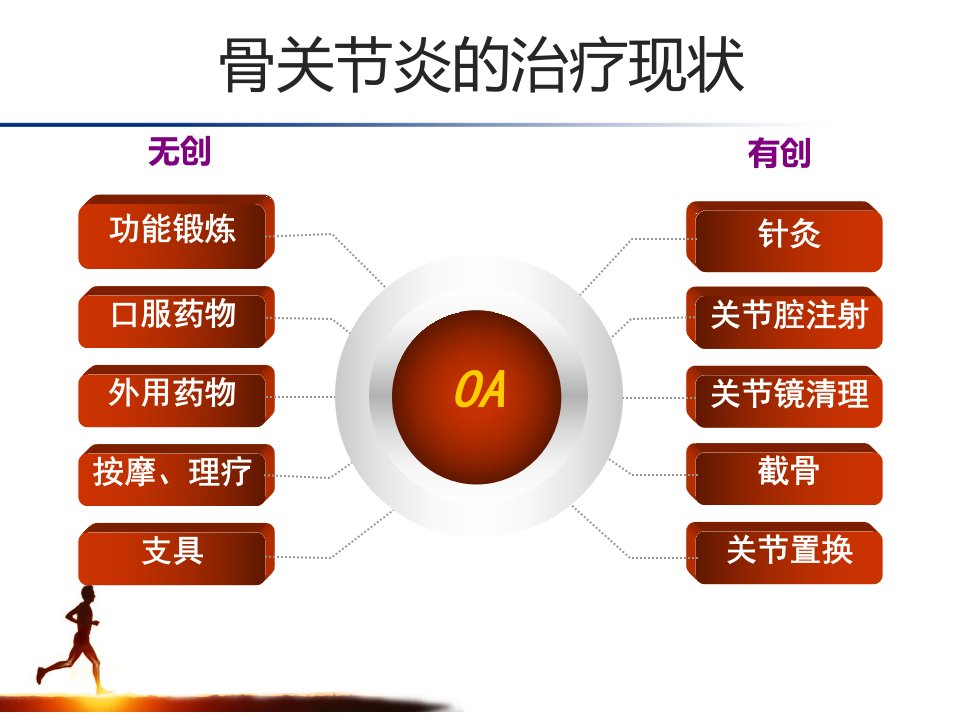 骨关节炎的治疗现状

无创

功能锻炼

口服药物

外用药物

按摩、理疗

支具

OA

有创

针灸

关节腔注射

关节镜清理

截骨

关节置换